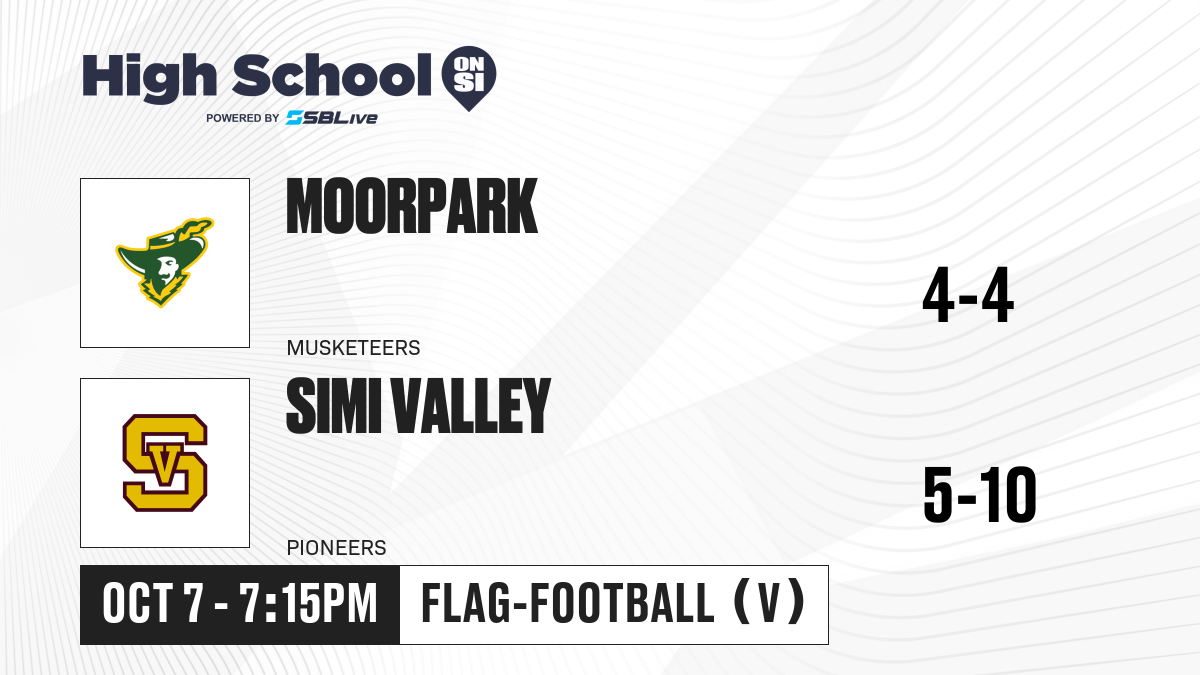 High School ON SI
POWERED BY SBLive

MOORPARK
MUSKETEERS
4-4

SV
SIMI VALLEY
PIONEERS
5-10

OCT 7 - 7:15PM
FLAG-FOOTBALL (V)